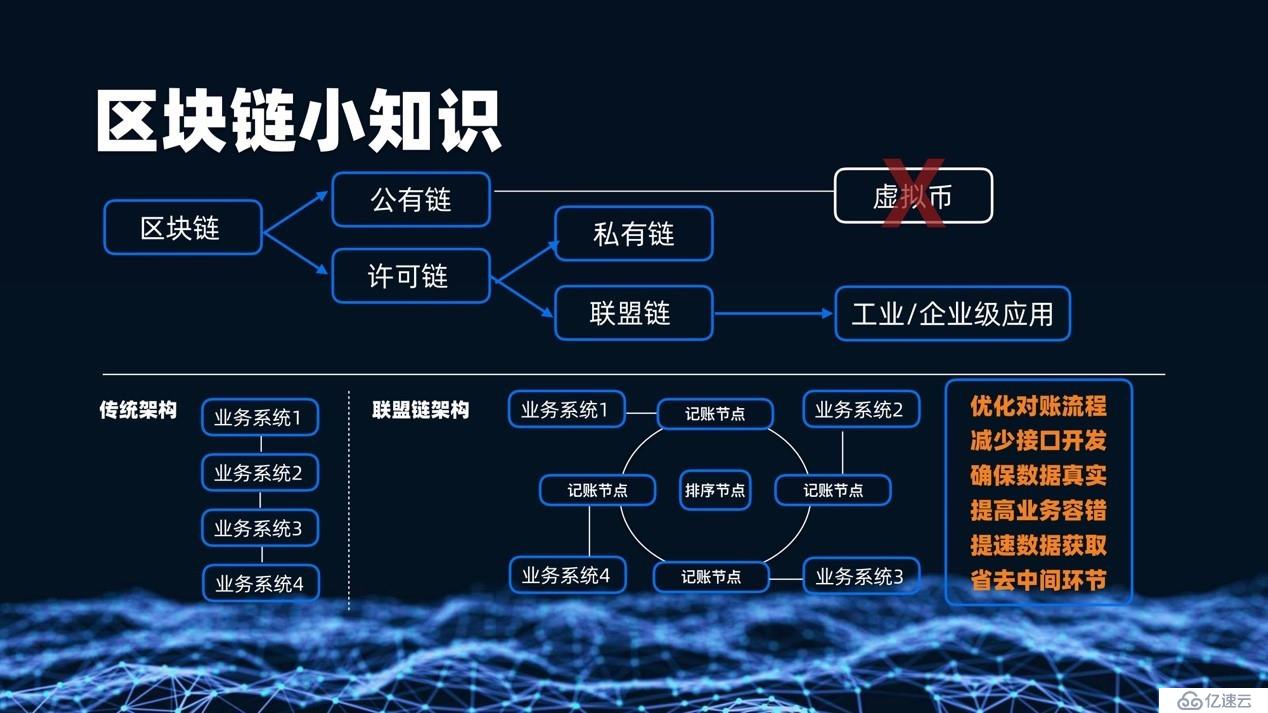 区块链小知识

区块链

公有链

许可链

私有链

联盟链

虚拟币

X

工业/企业级应用

传统架构

业务系统1

业务系统2

业务系统3

业务系统4

联盟链架构

业务系统1

记账节点

业务系统2

记账节点

排序节点

记账节点

业务系统4

记账节点

业务系统3

优化对账流程
减少接口开发
确保数据真实
提高业务容错
提速数据获取
省去中间环节

亿速云